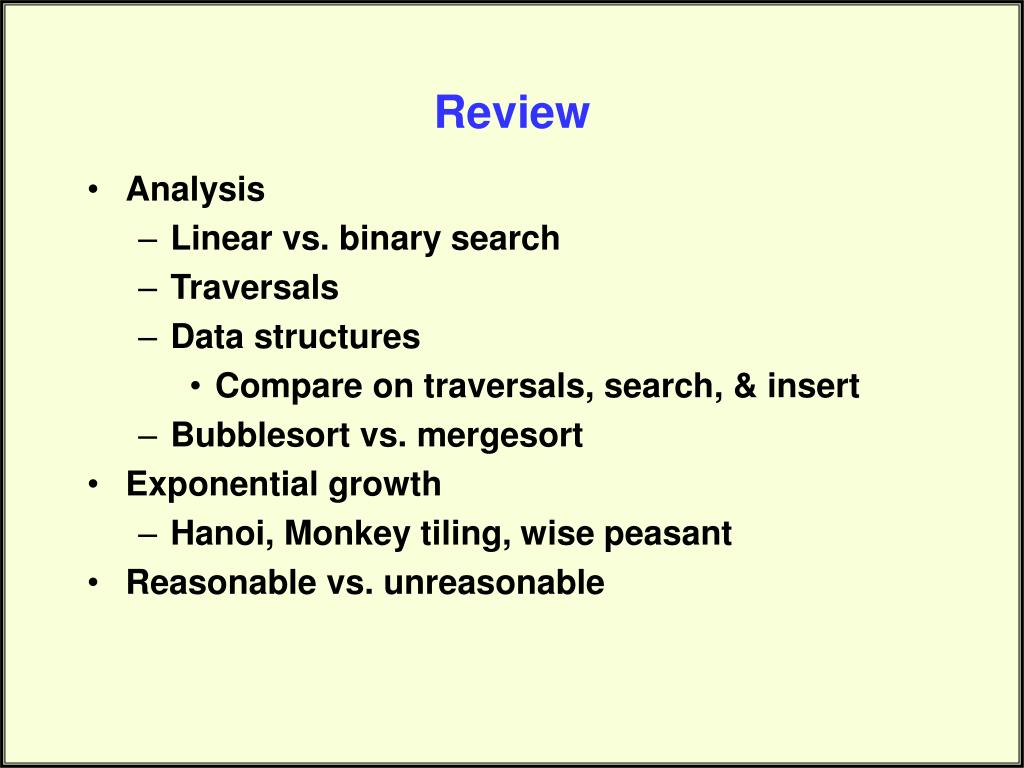 Review

• Analysis
– Linear vs. binary search
– Traversals
– Data structures
• Compare on traversals, search, & insert
– Bubblesort vs. mergesort
• Exponential growth
– Hanoi, Monkey tiling, wise peasant
• Reasonable vs. unreasonable